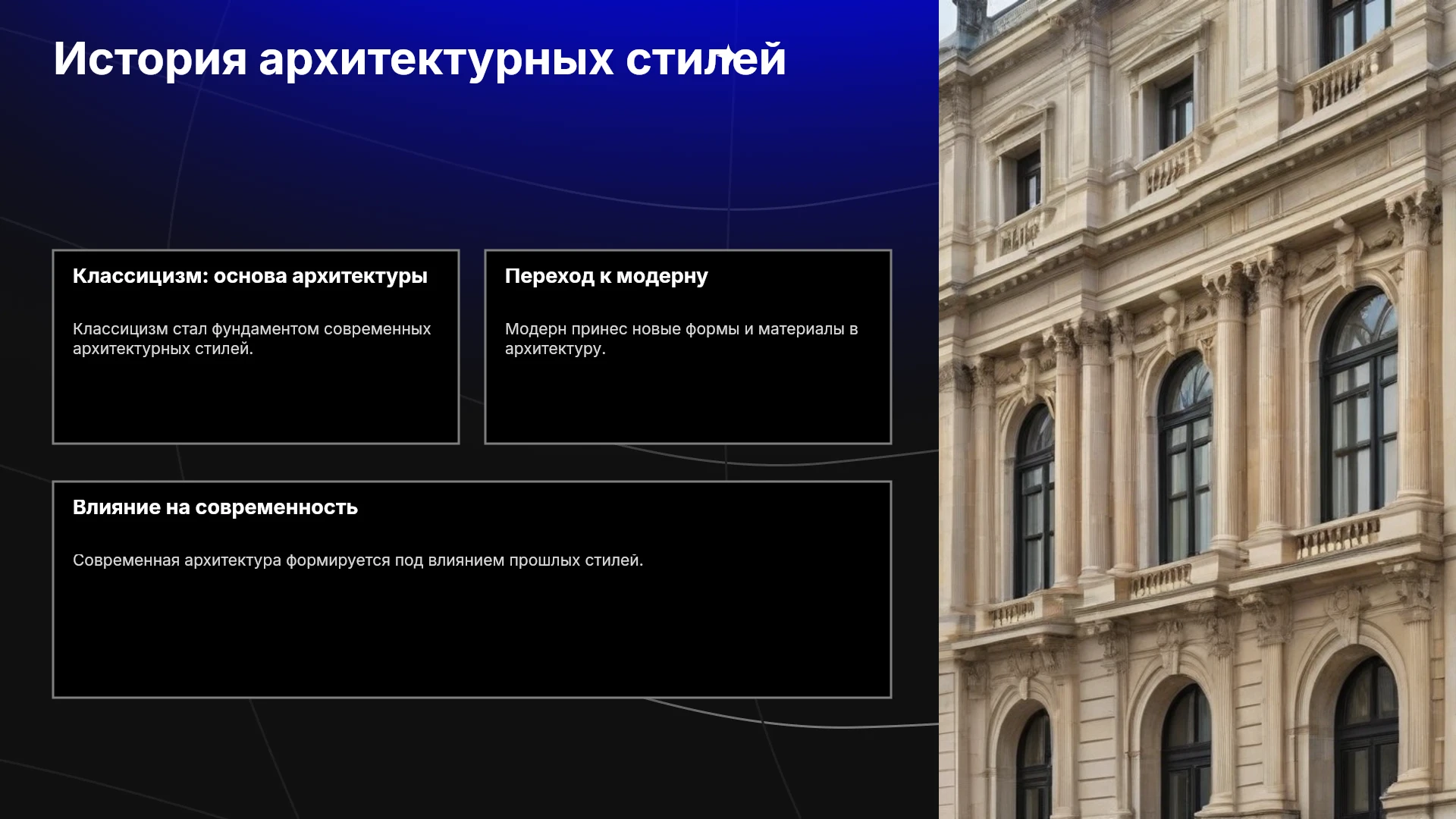 История архитектурных стилей

Классицизм: основа архитектуры

Классицизм стал фундаментом современных архитектурных стилей.

Переход к модерну

Модерн принес новые формы и материалы в архитектуру.

Влияние на современность

Современная архитектура формируется под влиянием прошлых стилей.